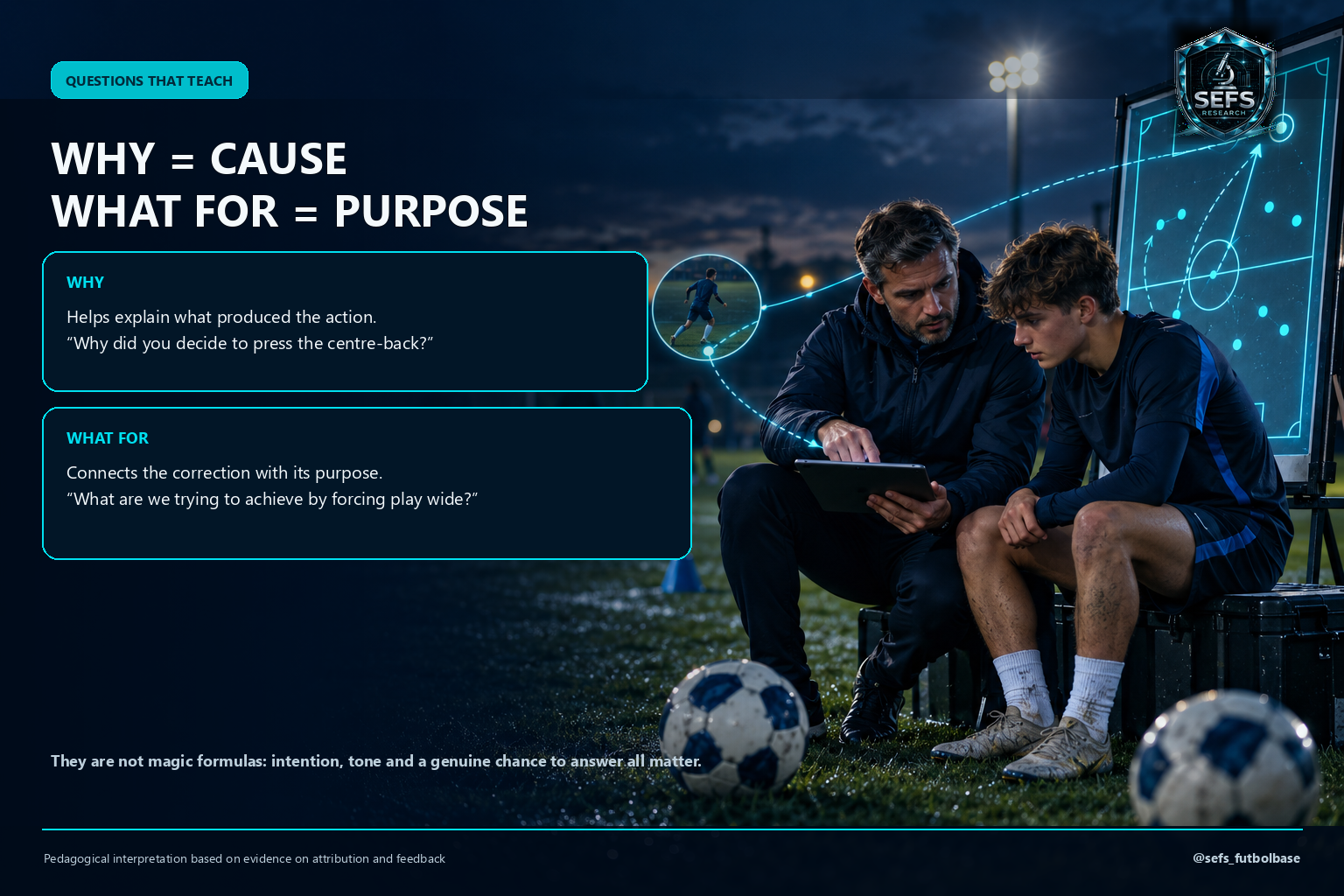 QUESTIONS THAT TEACH

SEFS
RESEARCH

WHY = CAUSE
WHAT FOR = PURPOSE

WHY

Helps explain what produced the action.
"Why did you decide to press the centre-back?"

WHAT FOR

Connects the correction with its purpose.
"What are we trying to achieve by forcing play wide?"

They are not magic formulas: intention, tone and a genuine chance to answer all matter.

Pedagogical interpretation based on evidence on attribution and feedback

@sefs_futbolbase